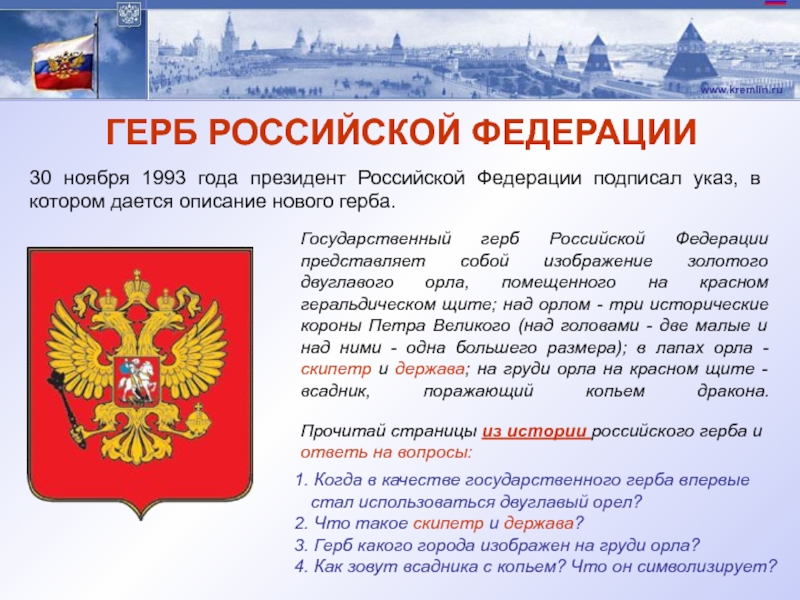 www.kremlin.ru

ГЕРБ РОССИЙСКОЙ ФЕДЕРАЦИИ

30 ноября 1993 года президент Российской Федерации подписал указ, в котором дается описание нового герба.

Государственный герб Российской Федерации представляет собой изображение золотого двуглавого орла, помещенного на красном геральдическом щите; над орлом - три исторические короны Петра Великого (над головами - две малые и над ними - одна большего размера); в лапах орла - скипетр и держава; на груди орла на красном щите - всадник, поражающий копьем дракона.

Прочитай страницы из истории российского герба и ответь на вопросы:

1. Когда в качестве государственного герба впервые стал использоваться двуглавый орел?
2. Что такое скипетр и держава?
3. Герб какого города изображен на груди орла?
4. Как зовут всадника с копьем? Что он символизирует?